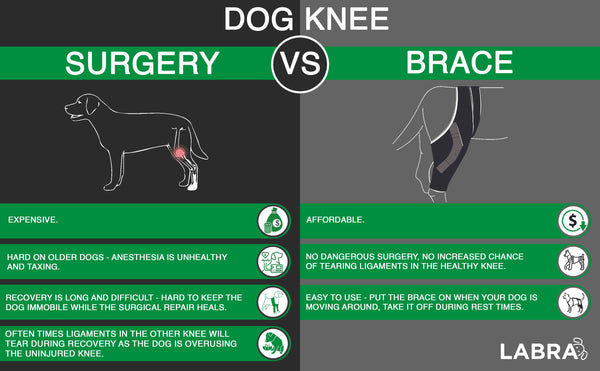 DOG KNEE

SURGERY

VS

BRACE

EXPENSIVE.

HARD ON OLDER DOGS - ANESTHESIA IS UNHEALTHY AND TAXING.

RECOVERY IS LONG AND DIFFICULT - HARD TO KEEP THE DOG IMMOBILE WHILE THE SURGICAL REPAIR HEALS.

OFTEN TIMES LIGAMENTS IN THE OTHER KNEE WILL TEAR DURING RECOVERY AS THE DOG IS OVERUSING THE UNINJURED KNEE.

AFFORDABLE.

NO DANGEROUS SURGERY, NO INCREASED CHANCE OF TEARING LIGAMENTS IN THE HEALTHY KNEE.

EASY TO USE - PUT THE BRACE ON WHEN YOUR DOG IS MOVING AROUND, TAKE IT OFF DURING REST TIMES.

LABRA